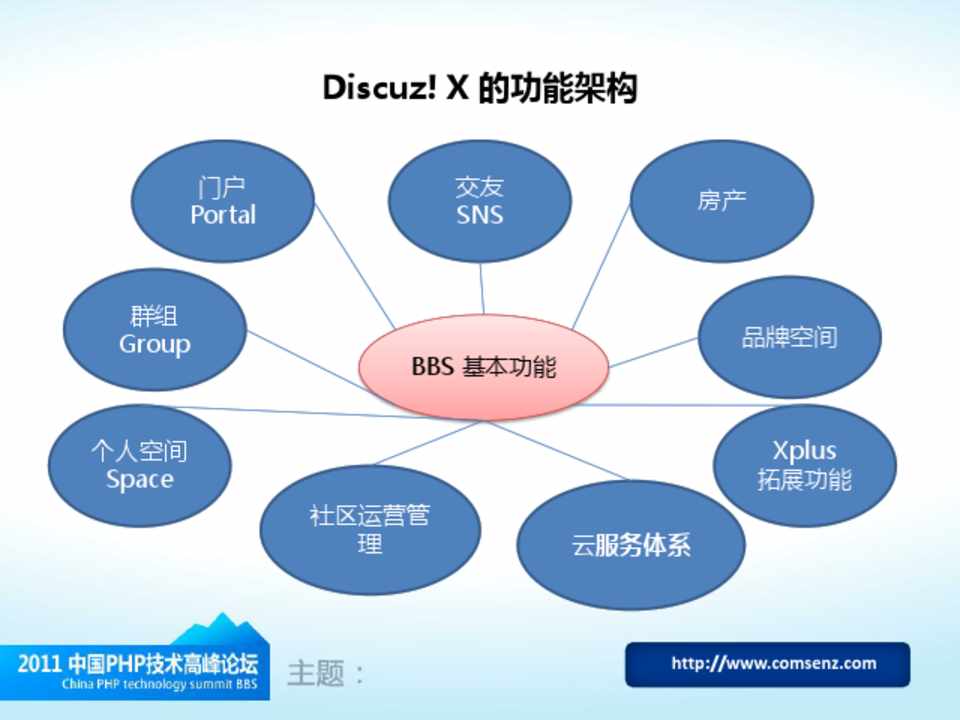 Discuz! X 的功能架构

门户
Portal

交友
SNS

房产

群组
Group

BBS 基本功能

品牌空间

个人空间
Space

Xplus
拓展功能

社区运营管理

云服务体系

2011 中国PHP技术高峰论坛
China PHP technology summit BBS

主题：

http://www.comsenz.com